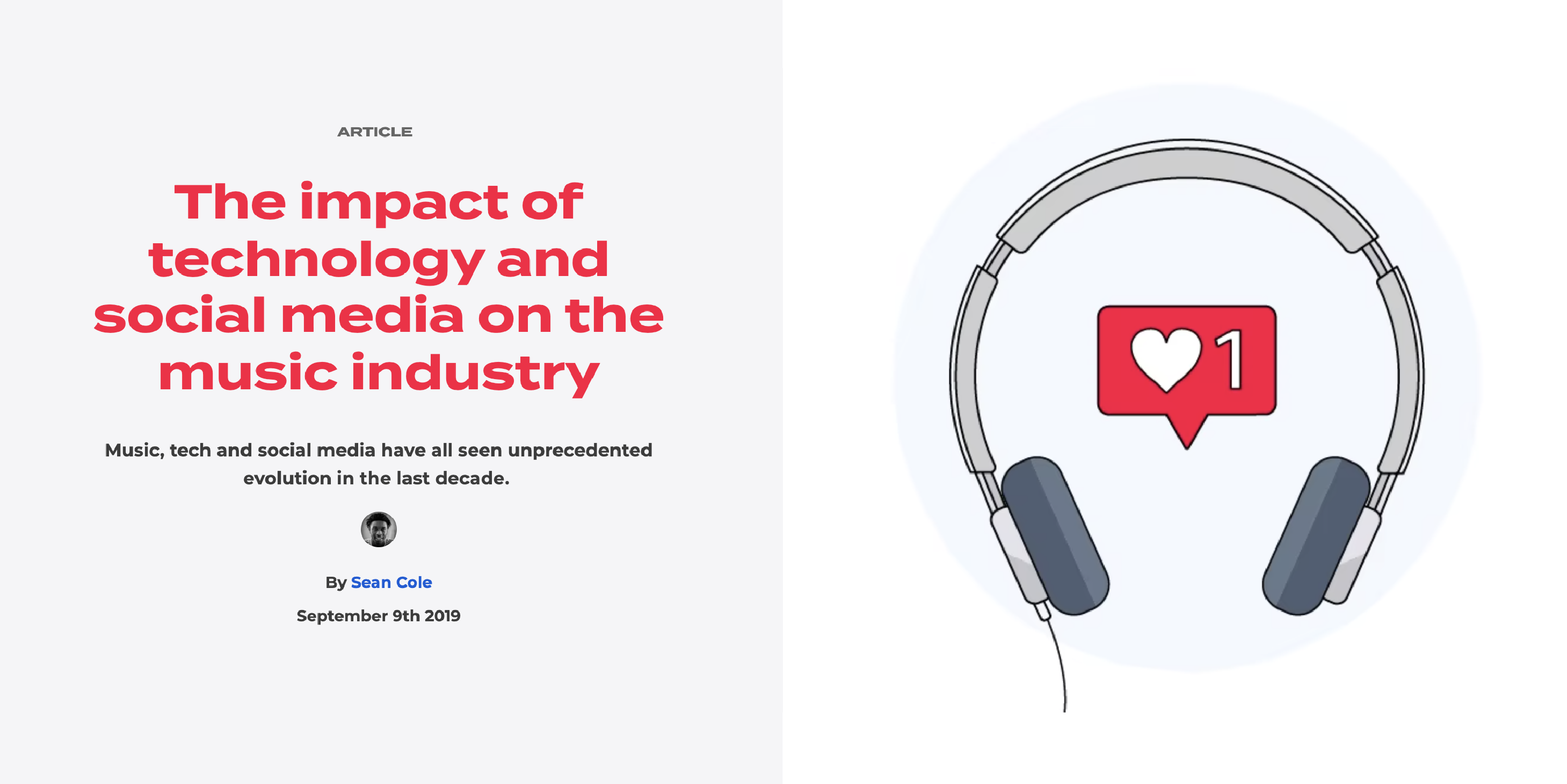 ARTICLE

The impact of technology and social media on the music industry

Music, tech and social media have all seen unprecedented evolution in the last decade.

By Sean Cole

September 9th 2019

1